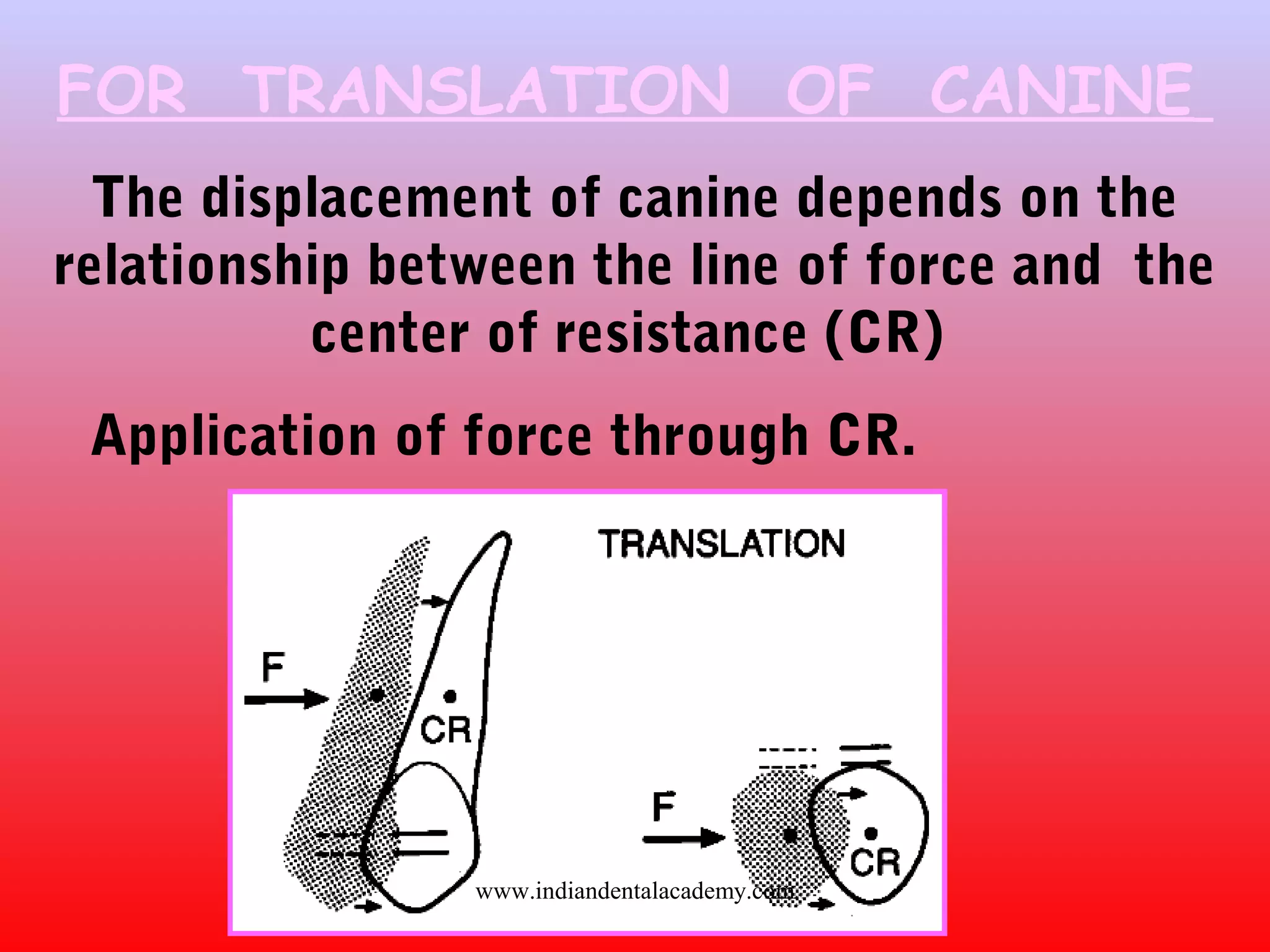 FOR TRANSLATION OF CANINE

The displacement of canine depends on the relationship between the line of force and the center of resistance (CR)

Application of force through CR.

TRANSLATION

F

CR

F

CR

www.indiandentalacademy.com